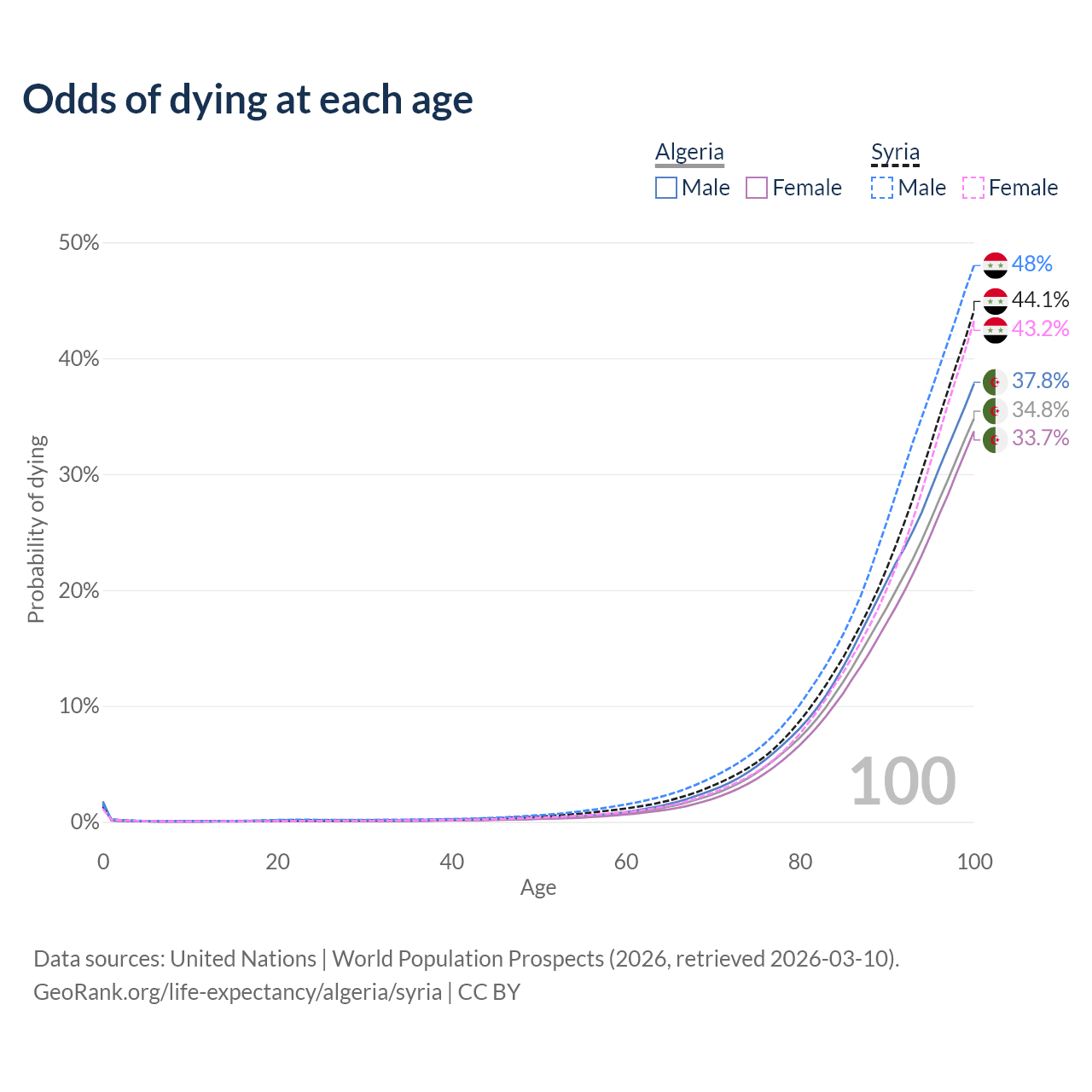 Odds of dying at each age

Algeria
Male Female

Syria
Male Female

50%
40%
30%
20%
10%
0%

Probability of dying

48%
44.1%
43.2%
37.8%
34.8%
33.7%

100

0 20 40 60 80 100
Age

Data sources: United Nations | World Population Prospects (2026, retrieved 2026-03-10).
GeoRank.org/life-expectancy/algeria/syria | CC BY